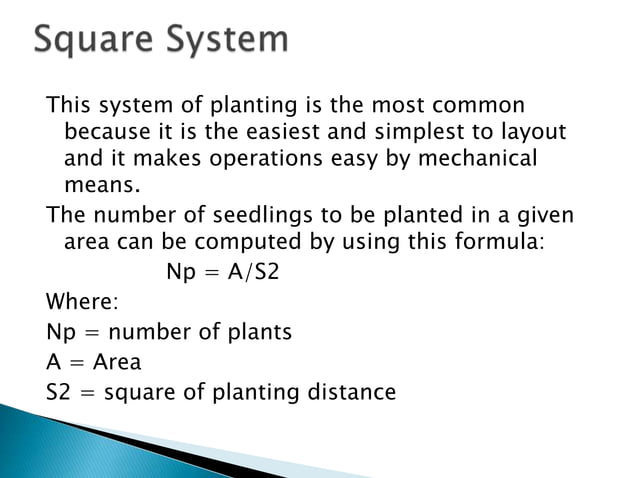 Square System

This system of planting is the most common because it is the easiest and simplest to layout and it makes operations easy by mechanical means.

The number of seedlings to be planted in a given area can be computed by using this formula:

Np = A/S2

Where:

Np = number of plants

A = Area

S2 = square of planting distance